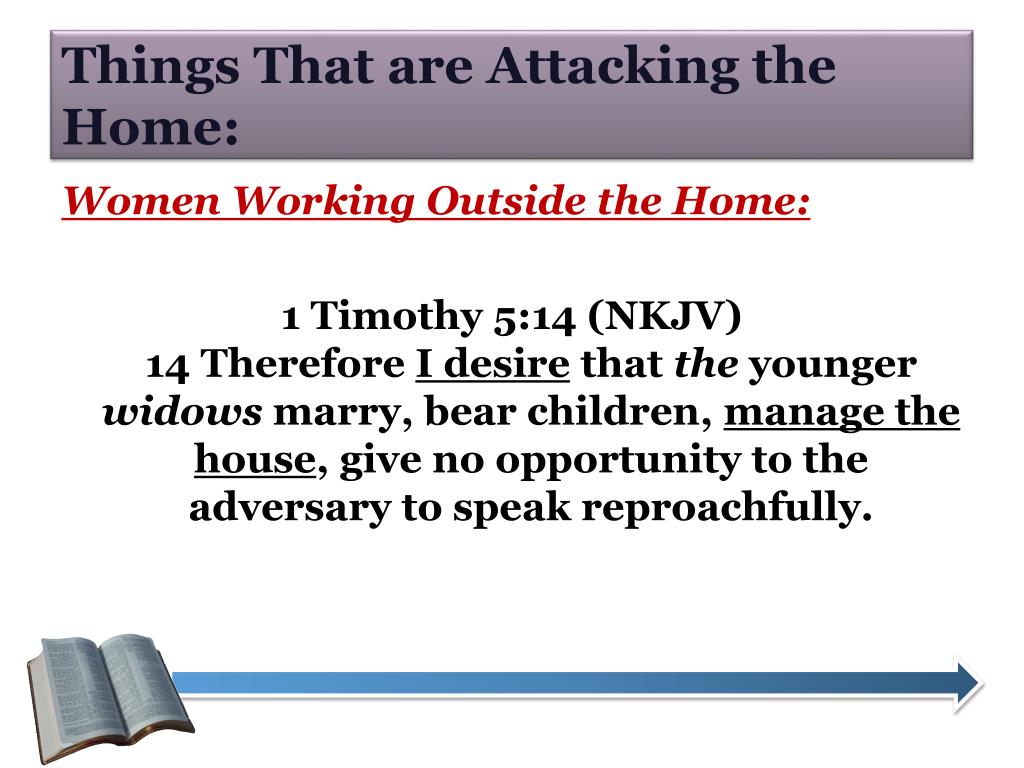 Things That are Attacking the Home:

Women Working Outside the Home:

1 Timothy 5:14 (NKJV)
14 Therefore I desire that the younger widows marry, bear children, manage the house, give no opportunity to the adversary to speak reproachfully.